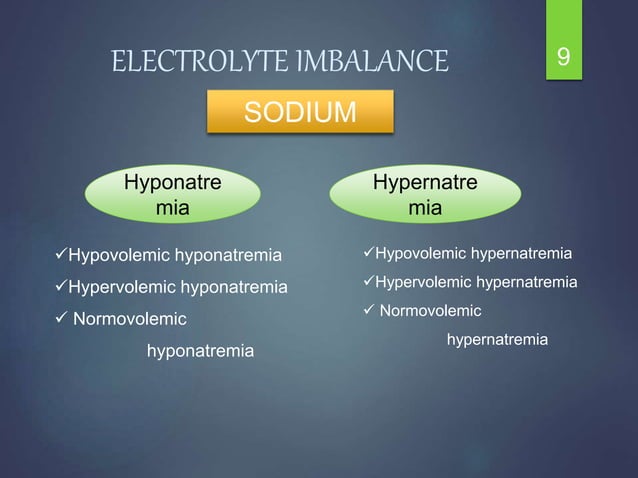 ELECTROLYTE IMBALANCE

9

SODIUM

Hyponatre mia

✓Hypovolemic hyponatremia
✓Hypervolemic hyponatremia
✓ Normovolemic hyponatremia

Hypernatre mia

✓Hypovolemic hypernatremia
✓Hypervolemic hypernatremia
✓ Normovolemic hypernatremia